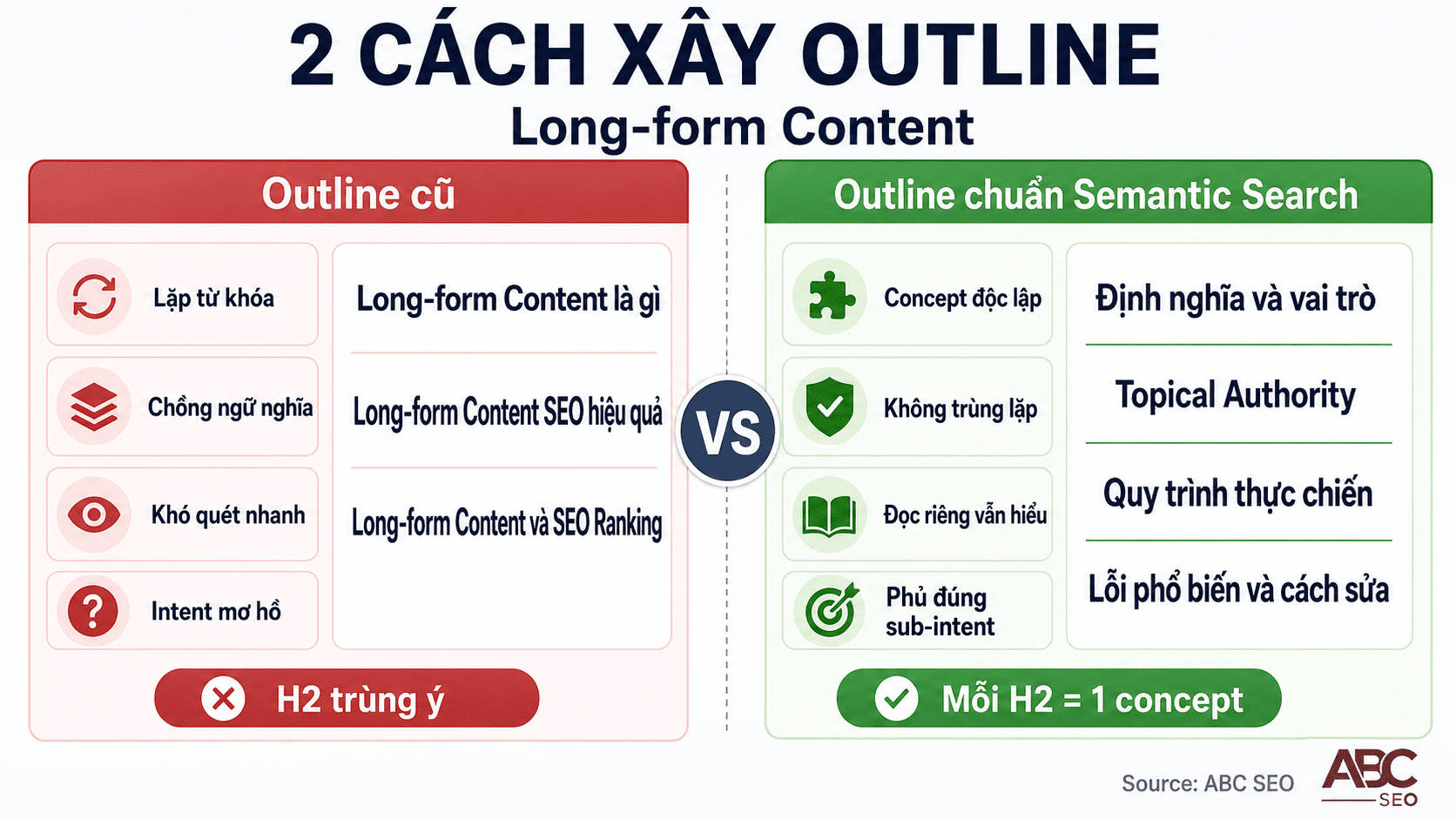 2 CÁCH XÂY OUTLINE
Long-form Content

Outline cũ

Lặp từ khóa
Chồng ngữ nghĩa
Khó quét nhanh
Intent mơ hồ

Long-form Content là gì
Long-form Content SEO hiệu quả
Long-form Content và SEO Ranking

H2 trùng ý

VS

Outline chuẩn Semantic Search

Concept độc lập
Không trùng lặp
Đọc riêng vẫn hiểu
Phủ đúng sub-intent

Định nghĩa và vai trò
Topical Authority
Quy trình thực chiến
Lỗi phổ biến và cách sửa

Mỗi H2 = 1 concept

Source: ABC SEO
ABC SEO